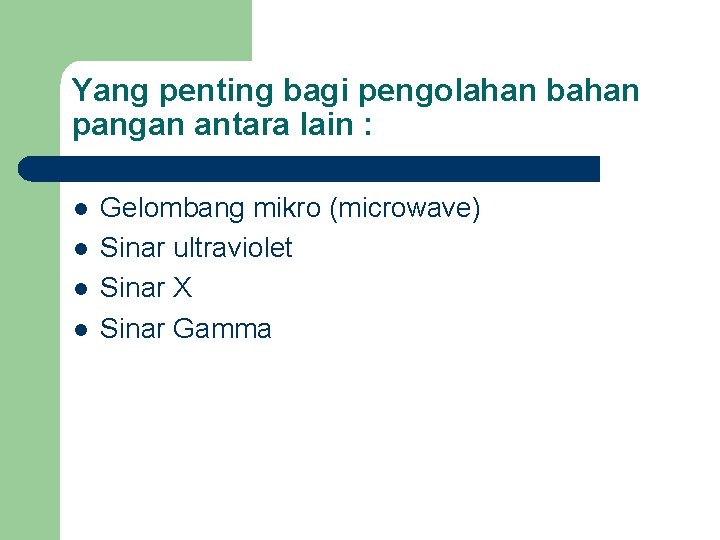 Yang penting bagi pengolahan bahan pangan antara lain :

- Gelombang mikro (microwave)
- Sinar ultraviolet
- Sinar X
- Sinar Gamma